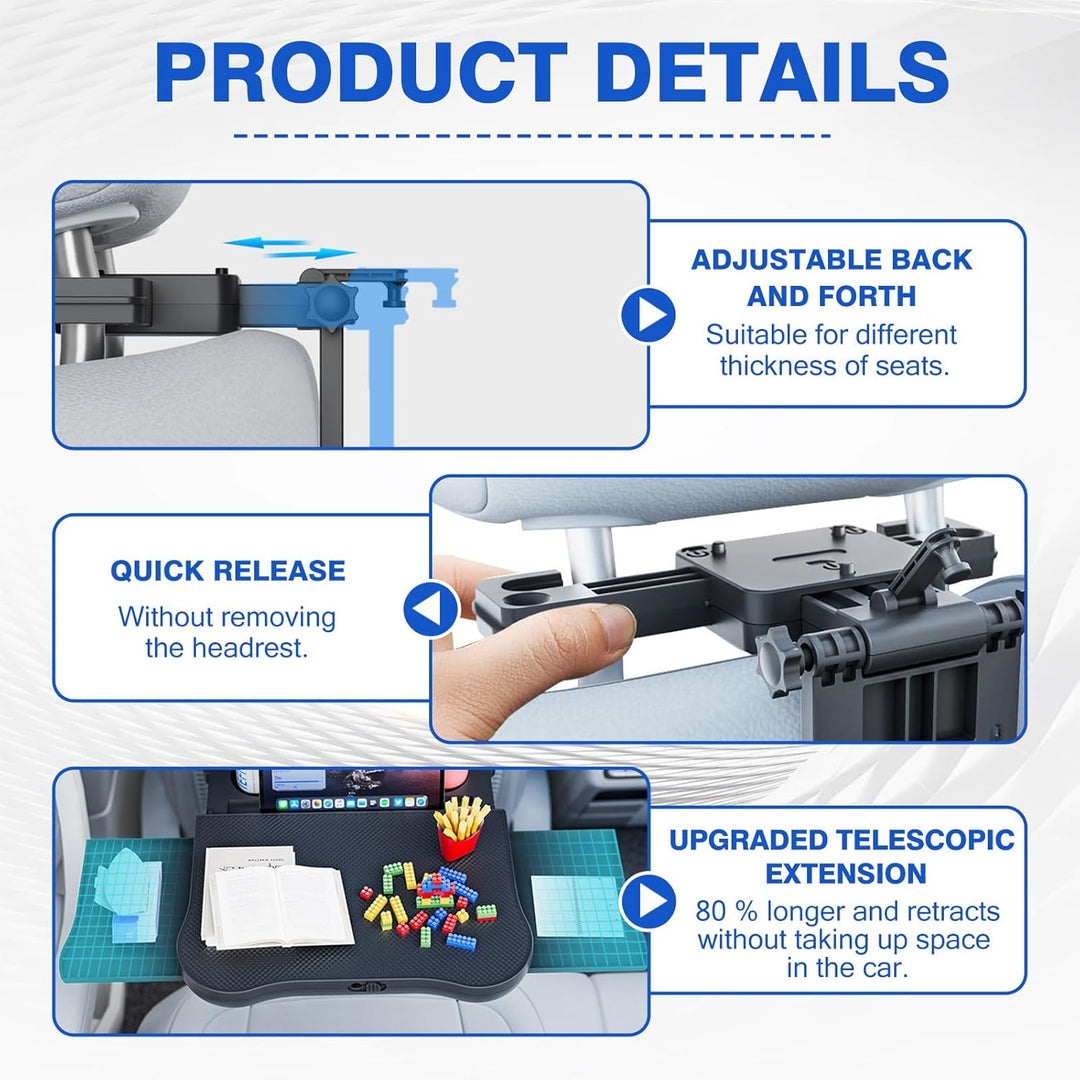 PRODUCT DETAILS

ADJUSTABLE BACK AND FORTH

Suitable for different thickness of seats.

QUICK RELEASE

Without removing the headrest.

UPGRADED TELESCOPIC EXTENSION

80 % longer and retracts without taking up space in the car.